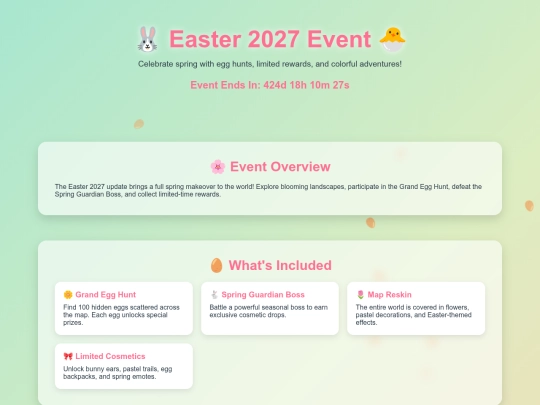 🐰 Easter 2027 Event 🐣

Celebrate spring with egg hunts, limited rewards, and colorful adventures!

Event Ends In: 424d 18h 10m 27s

🌸 Event Overview

The Easter 2027 update brings a full spring makeover to the world! Explore blooming landscapes, participate in the Grand Egg Hunt, defeat the Spring Guardian Boss, and collect limited-time rewards.

🥚 What's Included

🌼 Grand Egg Hunt

Find 100 hidden eggs scattered across the map. Each egg unlocks special prizes.

🐇 Spring Guardian Boss

Battle a powerful seasonal boss to earn exclusive cosmetic drops.

🌷 Map Reskin

The entire world is covered in flowers, pastel decorations, and Easter-themed effects.

🎀 Limited Cosmetics

Unlock bunny ears, pastel trails, egg backpacks, and spring emotes.